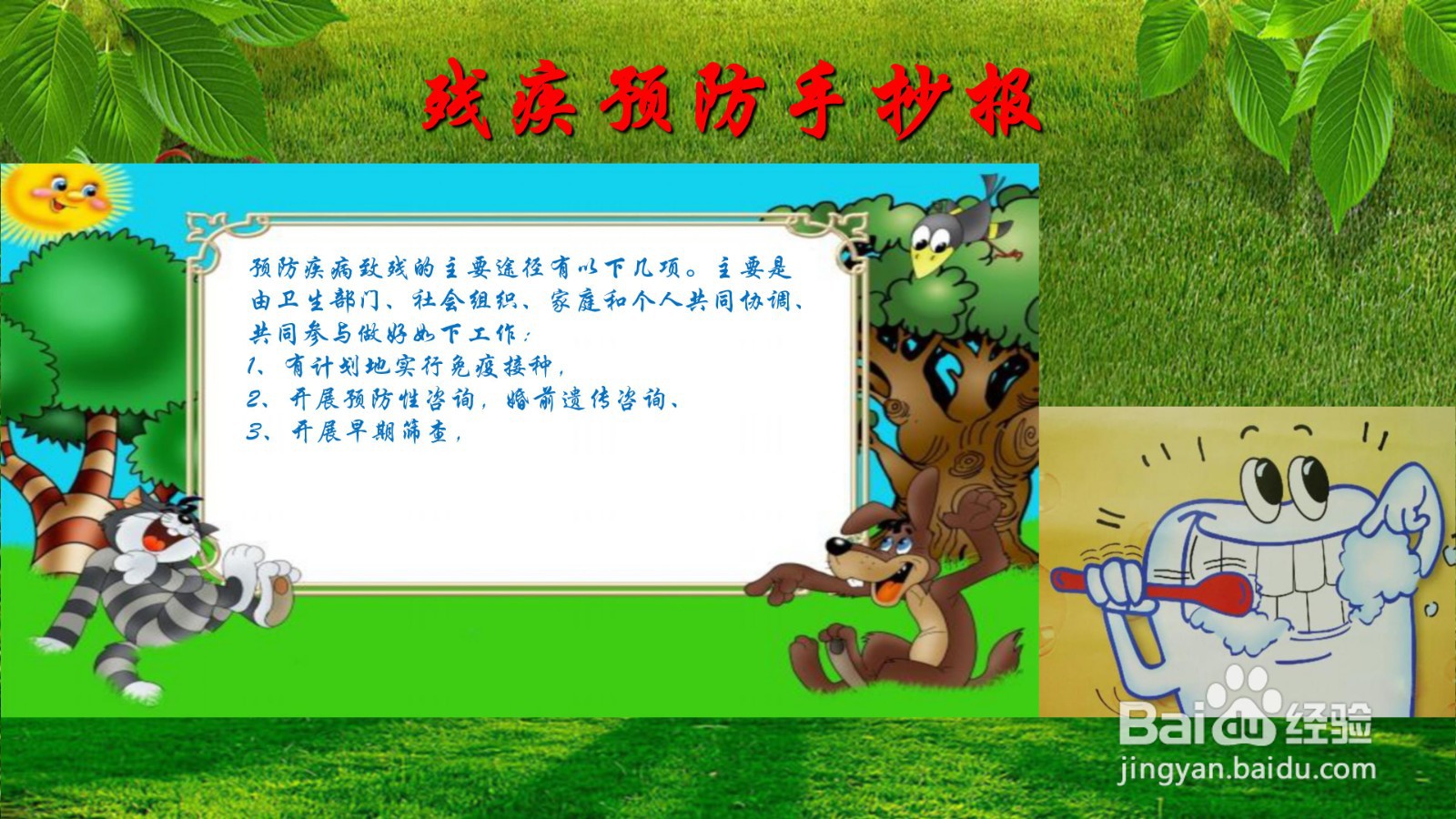 残疾预防手抄报

预防疾病致残的主要途径有以下几项。主要是由卫生部门、社会组织、家庭和个人共同协调、共同参与做好如下工作：
1、有计划地实行免疫接种，
2、开展预防性咨询，婚前遗传咨询、
3、开展早期筛查，

Baidu经验
jingyan.baidu.com